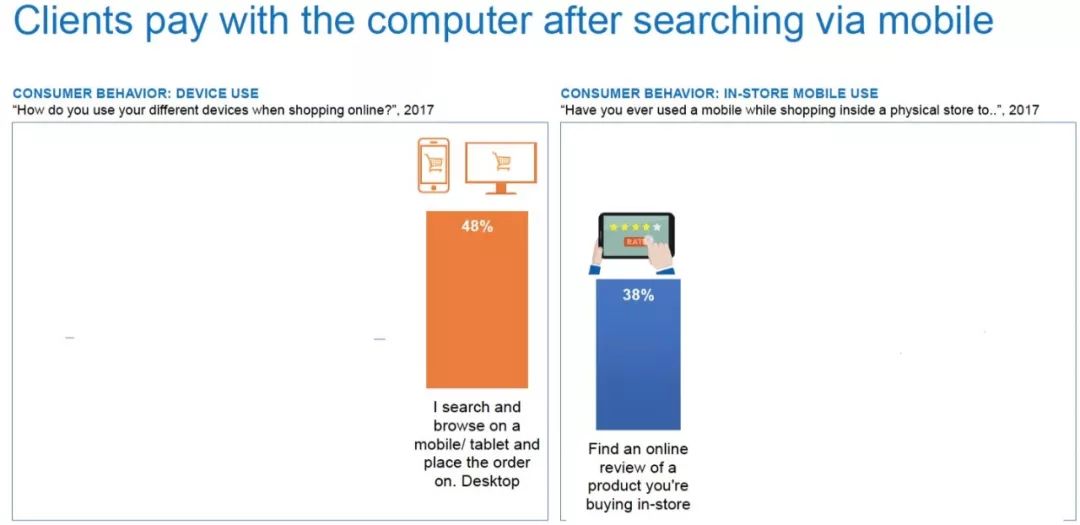 Clients pay with the computer after searching via mobile

CONSUMER BEHAVIOR: DEVICE USE
"How do you use your different devices when shopping online?", 2017

48%

I search and browse on a mobile/ tablet and place the order on. Desktop

CONSUMER BEHAVIOR: IN-STORE MOBILE USE
"Have you ever used a mobile while shopping inside a physical store to..", 2017

RATE

38%

Find an online review of a product you're buying in-store